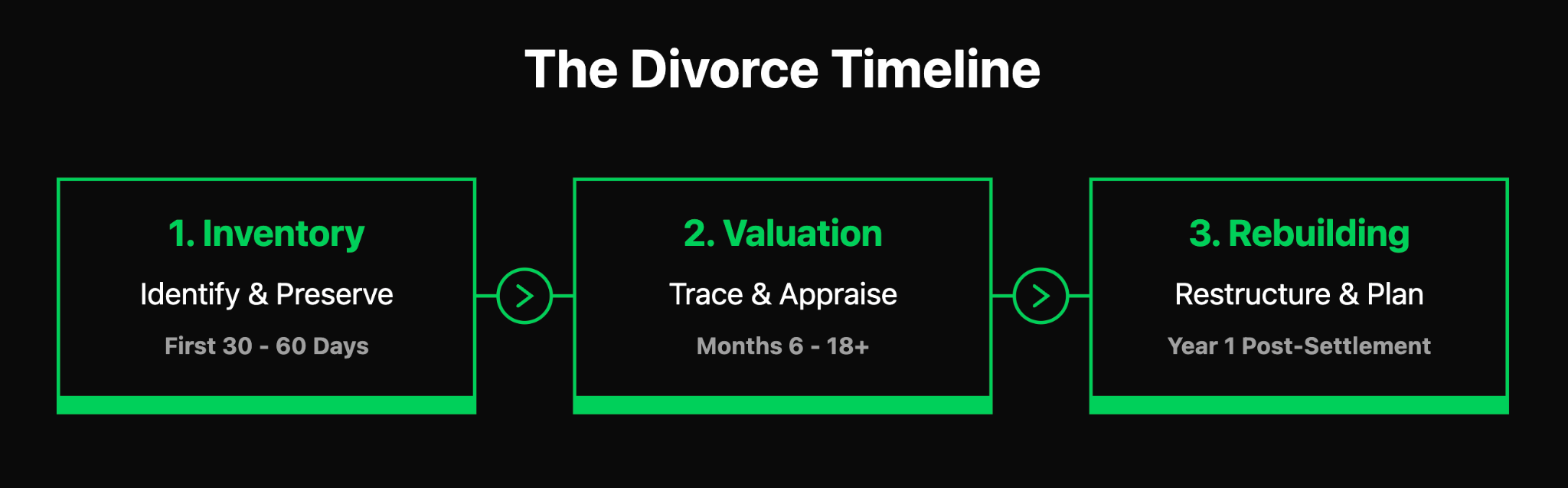 The Divorce Timeline

1. Inventory

Identify & Preserve

First 30 - 60 Days

2. Valuation

Trace & Appraise

Months 6 - 18+

3. Rebuilding

Restructure & Plan

Year 1 Post-Settlement